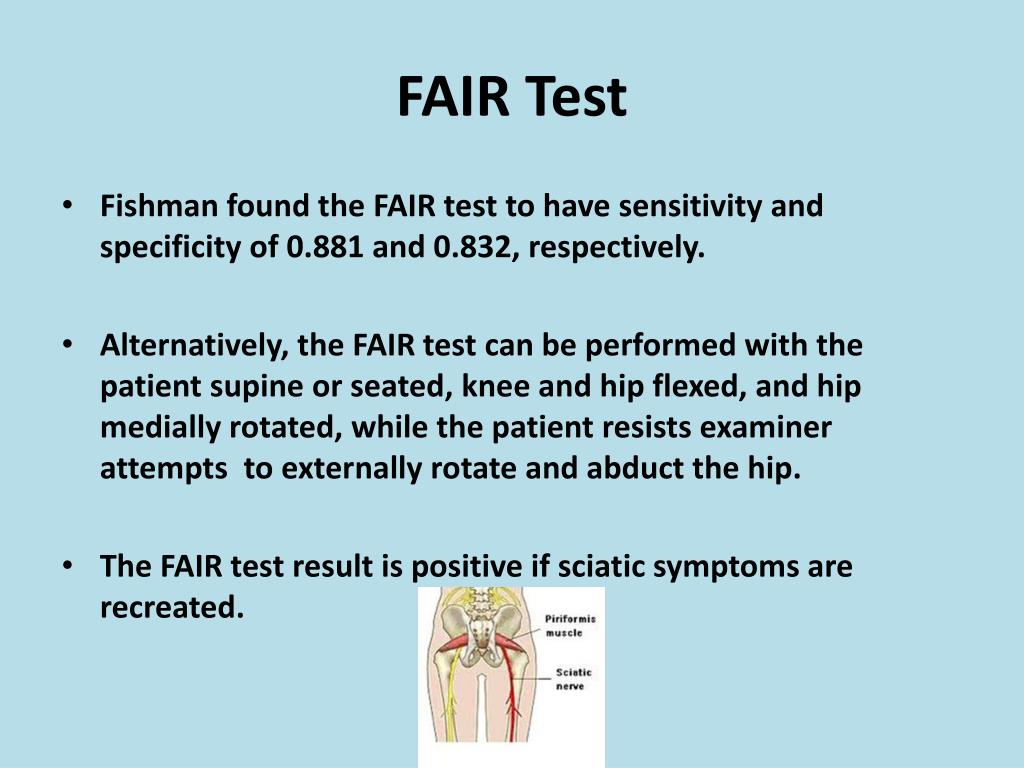 FAIR Test

• Fishman found the FAIR test to have sensitivity and specificity of 0.881 and 0.832, respectively.

• Alternatively, the FAIR test can be performed with the patient supine or seated, knee and hip flexed, and hip medially rotated, while the patient resists examiner attempts to externally rotate and abduct the hip.

• The FAIR test result is positive if sciatic symptoms are recreated.

Piriformis muscle

Sciatic nerve